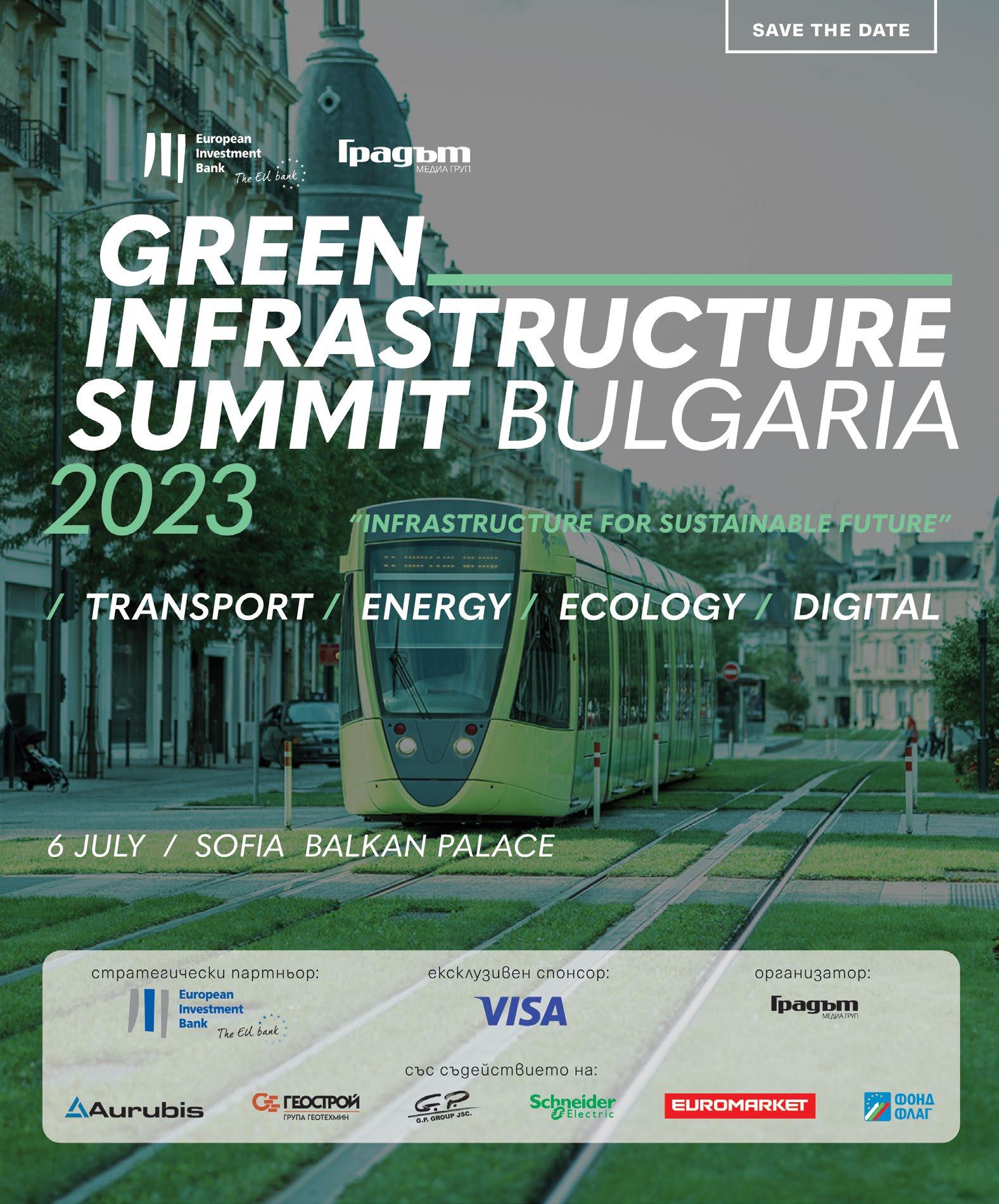 SAVE THE DATE

European Investment Bank The EU bank

Градът МЕДИА ГРУП

GREEN INFRASTRUCTURE SUMMIT BULGARIA 2023

"INFRASTRUCTURE FOR SUSTAINABLE FUTURE"

/ TRANSPORT / ENERGY / ECOLOGY / DIGITAL

6 JULY / SOFIA BALKAN PALACE

стратегически партньор:

European Investment Bank The EU bank

ексклузивен спонсор:

VISA

организатор:

Градът МЕДИА ГРУП

със съдействието на:

Aurubis

ГЕОСТРОЙ ГРУПА ГЕОТЕХМИН

G.P. G.P. GROUP JSC.

Schneider Electric

EUROMARKET

ФОНД ФЛАГ